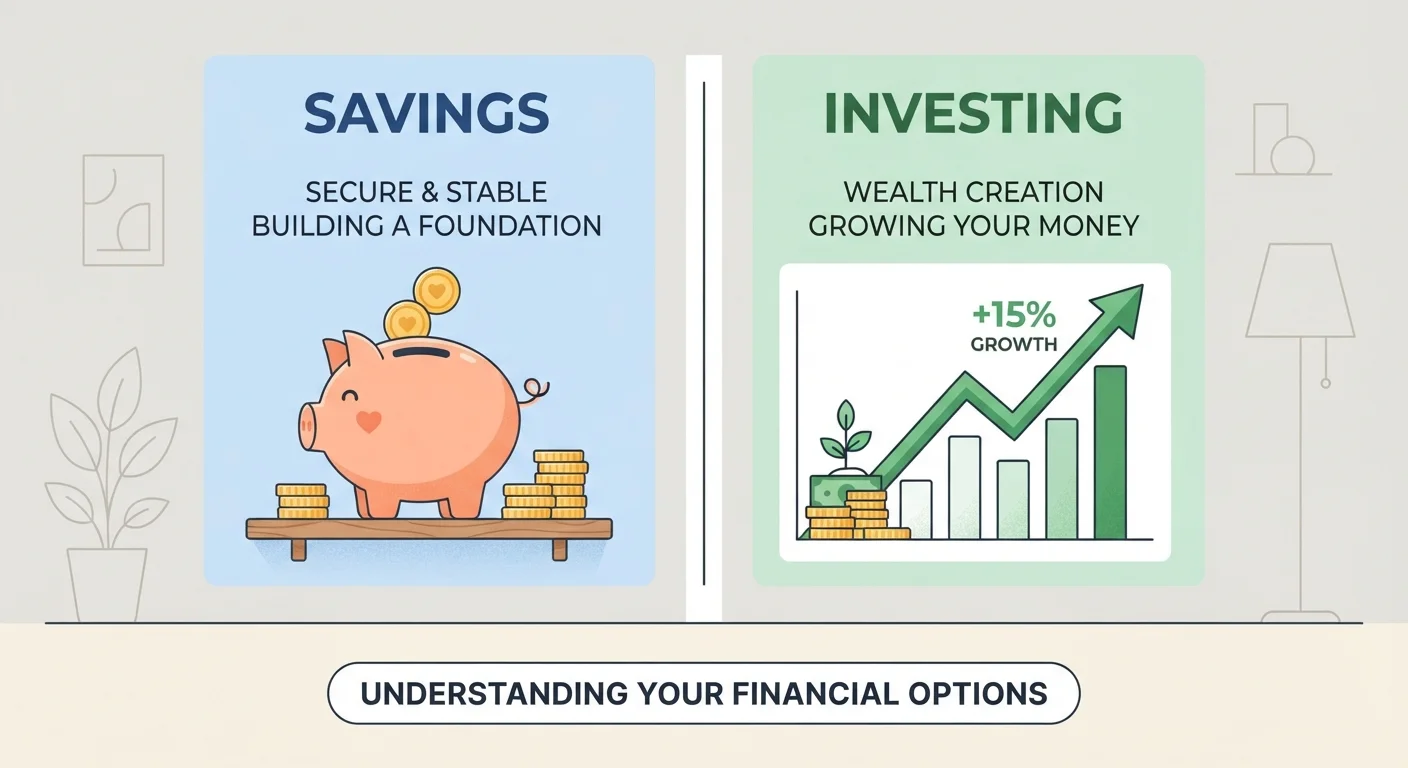 SAVINGS

SECURE & STABLE
BUILDING A FOUNDATION

INVESTING

WEALTH CREATION
GROWING YOUR MONEY

+15%
GROWTH

UNDERSTANDING YOUR FINANCIAL OPTIONS